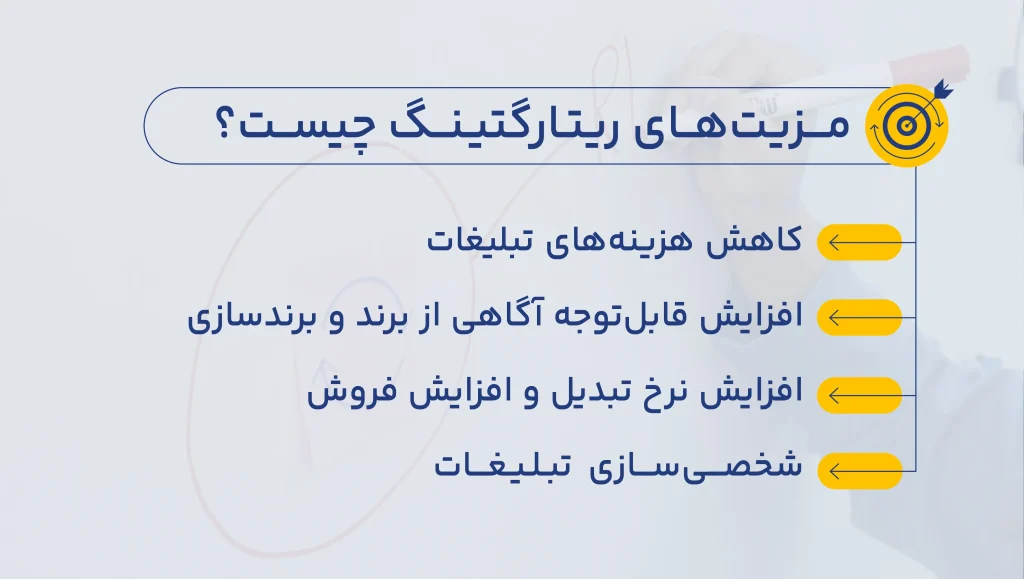 مزیت‌های ریتارگتینگ چیست؟

کاهش هزینه‌های تبلیغات

افزایش قابل‌توجه آگاهی از برند و برندسازی

افزایش نرخ تبدیل و افزایش فروش

شخصی‌سازی تبلیغات